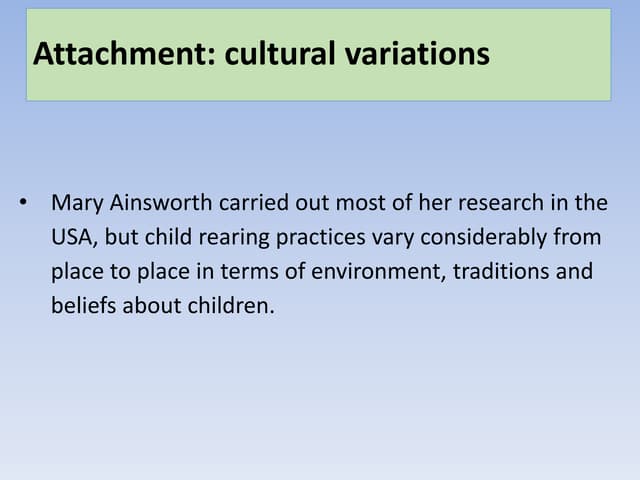 Attachment: cultural variations

• Mary Ainsworth carried out most of her research in the USA, but child rearing practices vary considerably from place to place in terms of environment, traditions and beliefs about children.